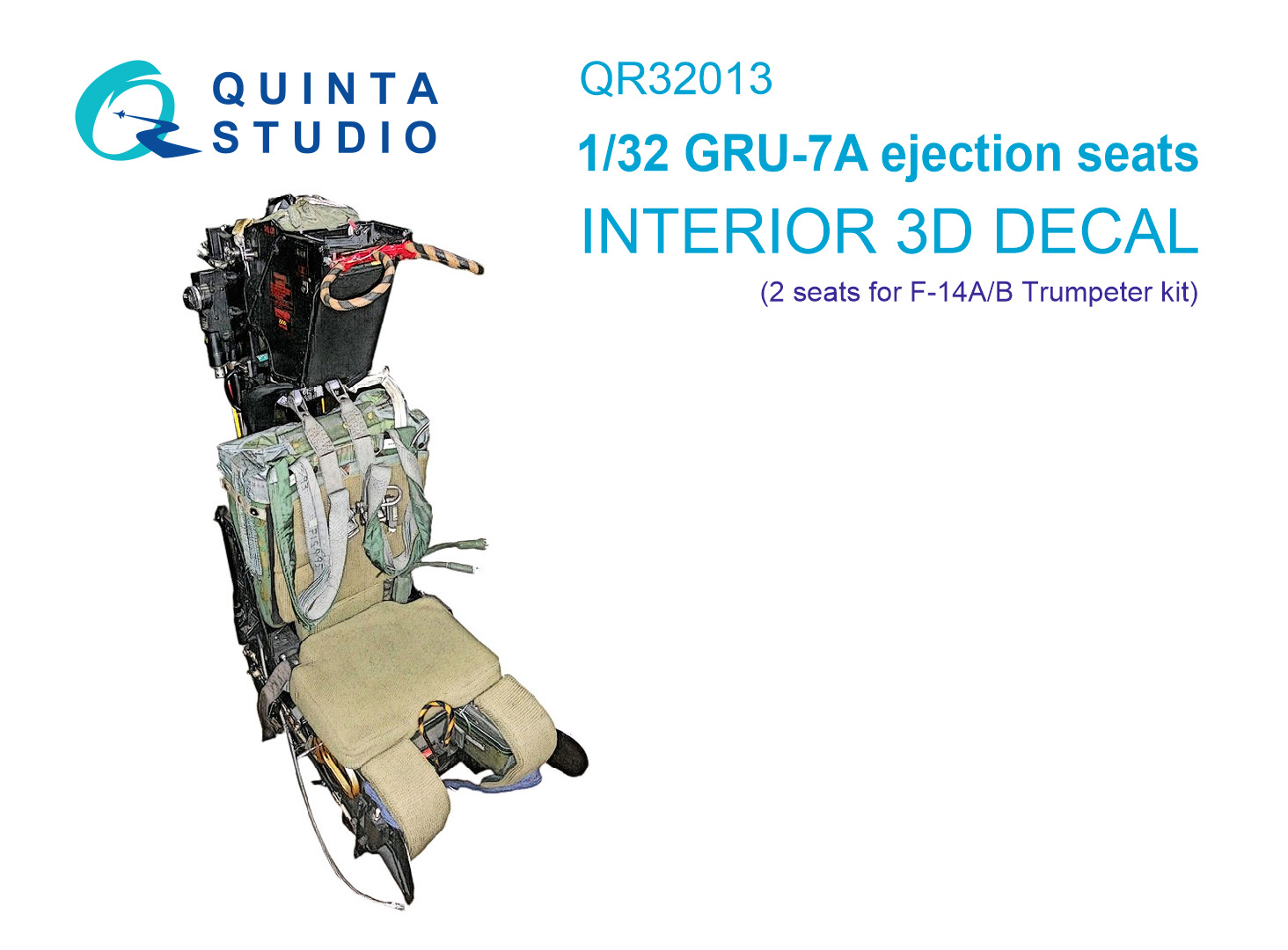 QUINTA
STUDIO

QR32013

1/32 GRU-7A ejection seats

INTERIOR 3D DECAL

(2 seats for F-14A/B Trumpeter kit)